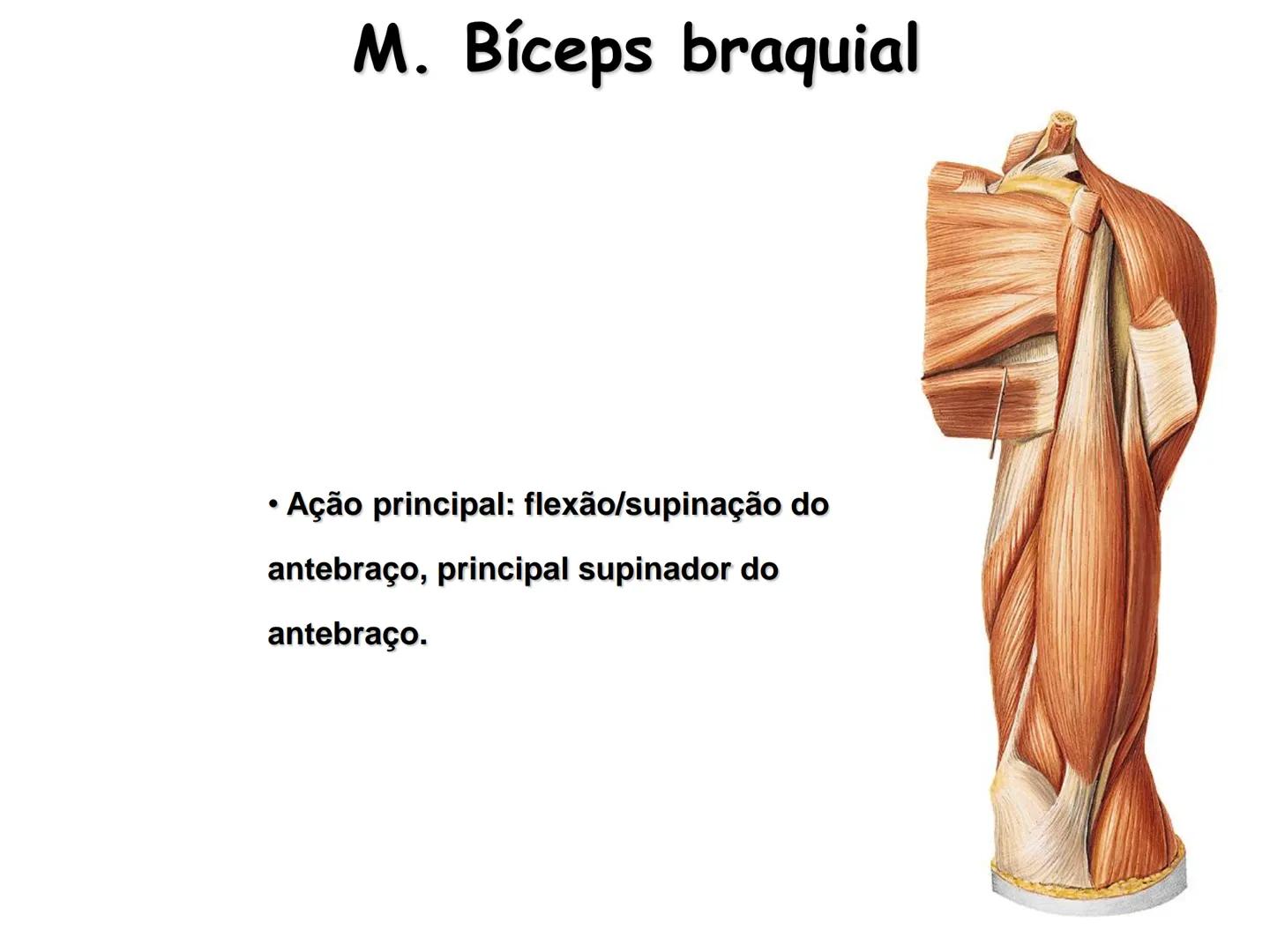 M. Bíceps braquial

• Ação principal: flexão/supinação do antebraço, principal supinador do antebraço.